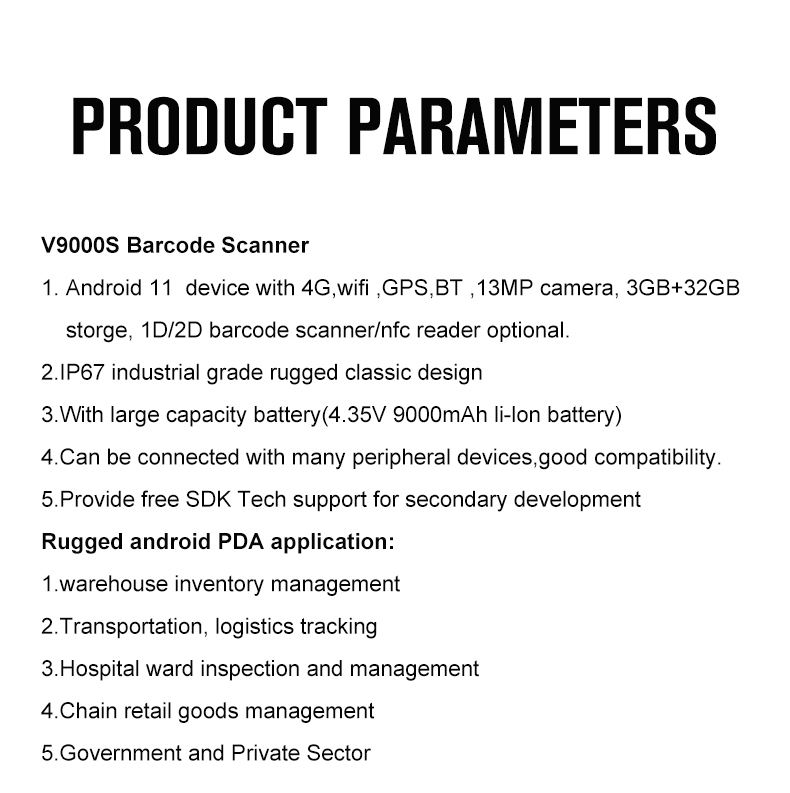 PRODUCT PARAMETERS

V9000S Barcode Scanner

1. Android 11  device with 4G,wifi ,GPS,BT ,13MP camera, 3GB+32GB storge, 1D/2D barcode scanner/nfc reader optional.

2.IP67 industrial grade rugged classic design

3.With large capacity battery(4.35V 9000mAh li-Ion battery)

4.Can be connected with many peripheral devices,good compatibility.

5.Provide free SDK Tech support for secondary development

Rugged android PDA application:

1.warehouse inventory management

2.Transportation, logistics tracking

3.Hospital ward inspection and management

4.Chain retail goods management

5.Government and Private Sector